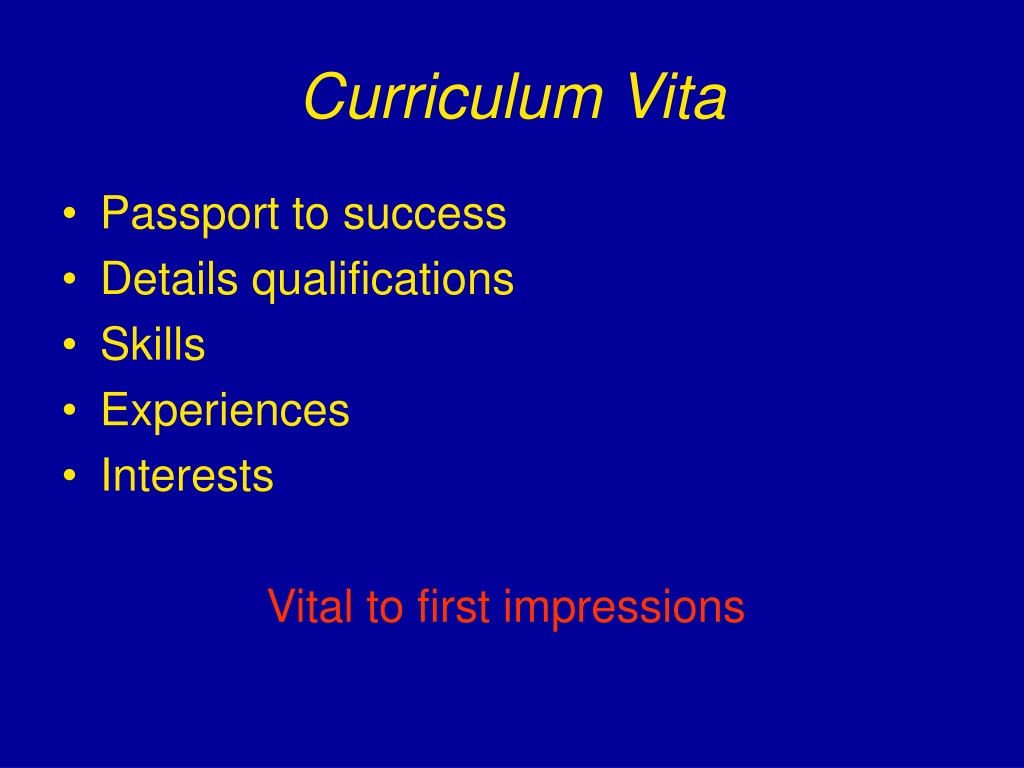 Curriculum Vita

• Passport to success
• Details qualifications
• Skills
• Experiences
• Interests

Vital to first impressions